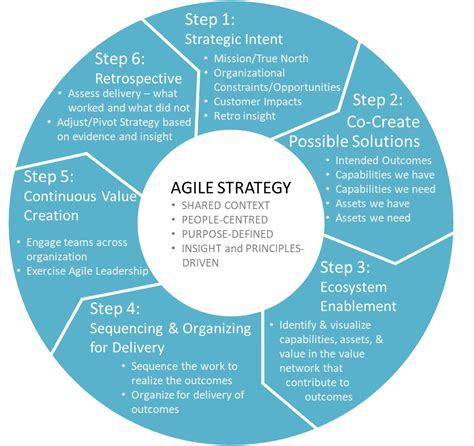 AGILE STRATEGY
• SHARED CONTEXT
• PEOPLE-CENTRED
• PURPOSE-DEFINED
• INSIGHT and PRINCIPLES-DRIVEN

Step 1:
Strategic Intent
• Mission/True North
• Organizational Constraints/Opportunities
• Customer Impacts
• Retro insight

Step 2:
Co-Create Possible Solutions
• Intended Outcomes
• Capabilities we have
• Capabilities we need
• Assets we have
• Assets we need

Step 3:
Ecosystem Enablement
• Identify & visualize capabilities, assets, & value in the value network that contribute to outcomes

Step 4:
Sequencing & Organizing for Delivery
• Sequence the work to realize the outcomes
• Organize for delivery of outcomes

Step 5:
Continuous Value Creation
• Engage teams across organization
• Exercise Agile Leadership

Step 6:
Retrospective
• Assess delivery – what worked and what did not
• Adjust/Pivot Strategy based on evidence and insight